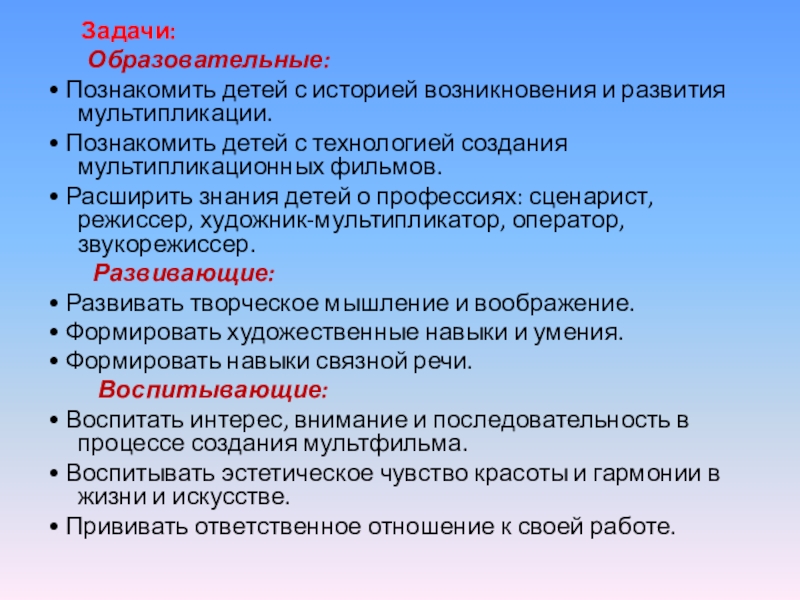 Задачи:

Образовательные:

• Познакомить детей с историей возникновения и развития мультипликации.

• Познакомить детей с технологией создания мультипликационных фильмов.

• Расширить знания детей о профессиях: сценарист, режиссер, художник-мультипликатор, оператор, звукорежиссер.

Развивающие:

• Развивать творческое мышление и воображение.

• Формировать художественные навыки и умения.

• Формировать навыки связной речи.

Воспитывающие:

• Воспитать интерес, внимание и последовательность в процессе создания мультфильма.

• Воспитывать эстетическое чувство красоты и гармонии в жизни и искусстве.

• Прививать ответственное отношение к своей работе.